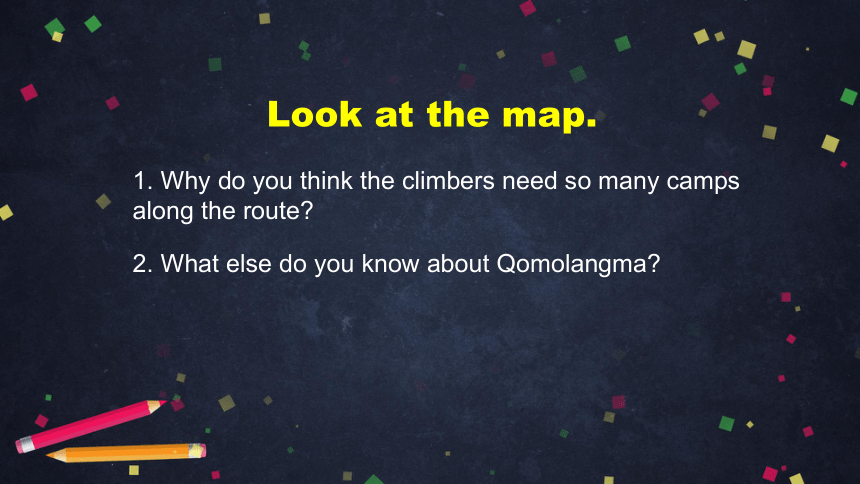 Look at the map.

1. Why do you think the climbers need so many camps along the route?

2. What else do you know about Qomolangma?